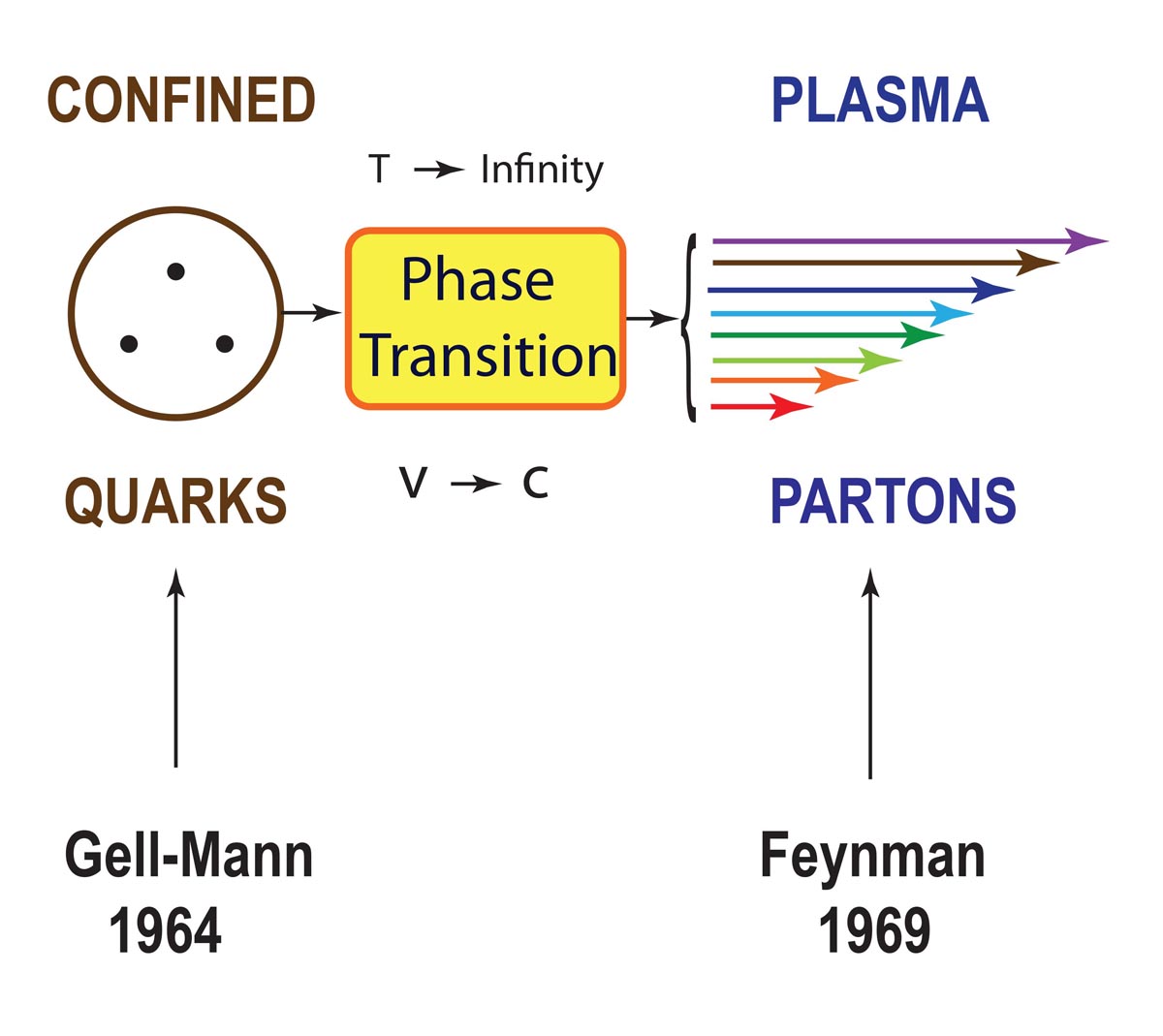 CONFINED

PLASMA

T → Infinity

Phase Transition

V → C

QUARKS

PARTONS

Gell-Mann
1964

Feynman
1969